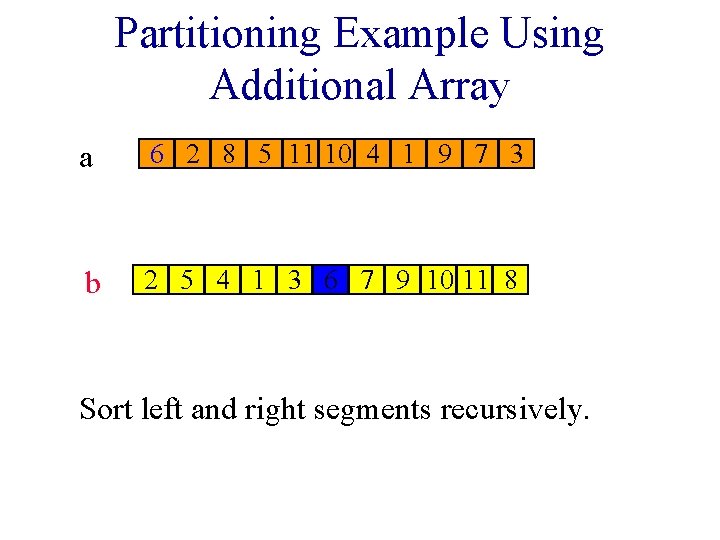 Partitioning Example Using Additional Array

a

| 6 | 2 | 8 | 5 | 11 | 10 | 4 | 1 | 9 | 7 | 3 |
|---|---|---|---|---|---|---|---|---|---|---|

b

| 2 | 5 | 4 | 1 | 3 | 6 | 7 | 9 | 10 | 11 | 8 |
|---|---|---|---|---|---|---|---|---|---|---|

Sort left and right segments recursively.